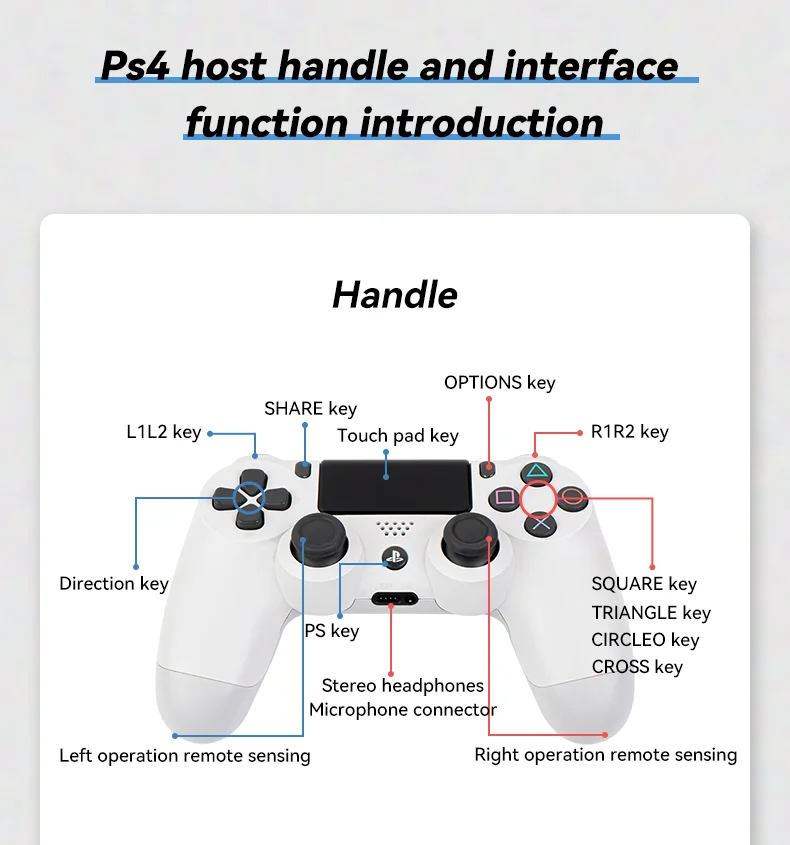 Ps4 host handle and interface function introduction

Handle

OPTIONS key

SHARE key

L1L2 key

Touch pad key

R1R2 key

Direction key

SQUARE key
TRIANGLE key
CIRCLEO key
CROSS key

PS key

Stereo headphones
Microphone connector

Left operation remote sensing

Right operation remote sensing